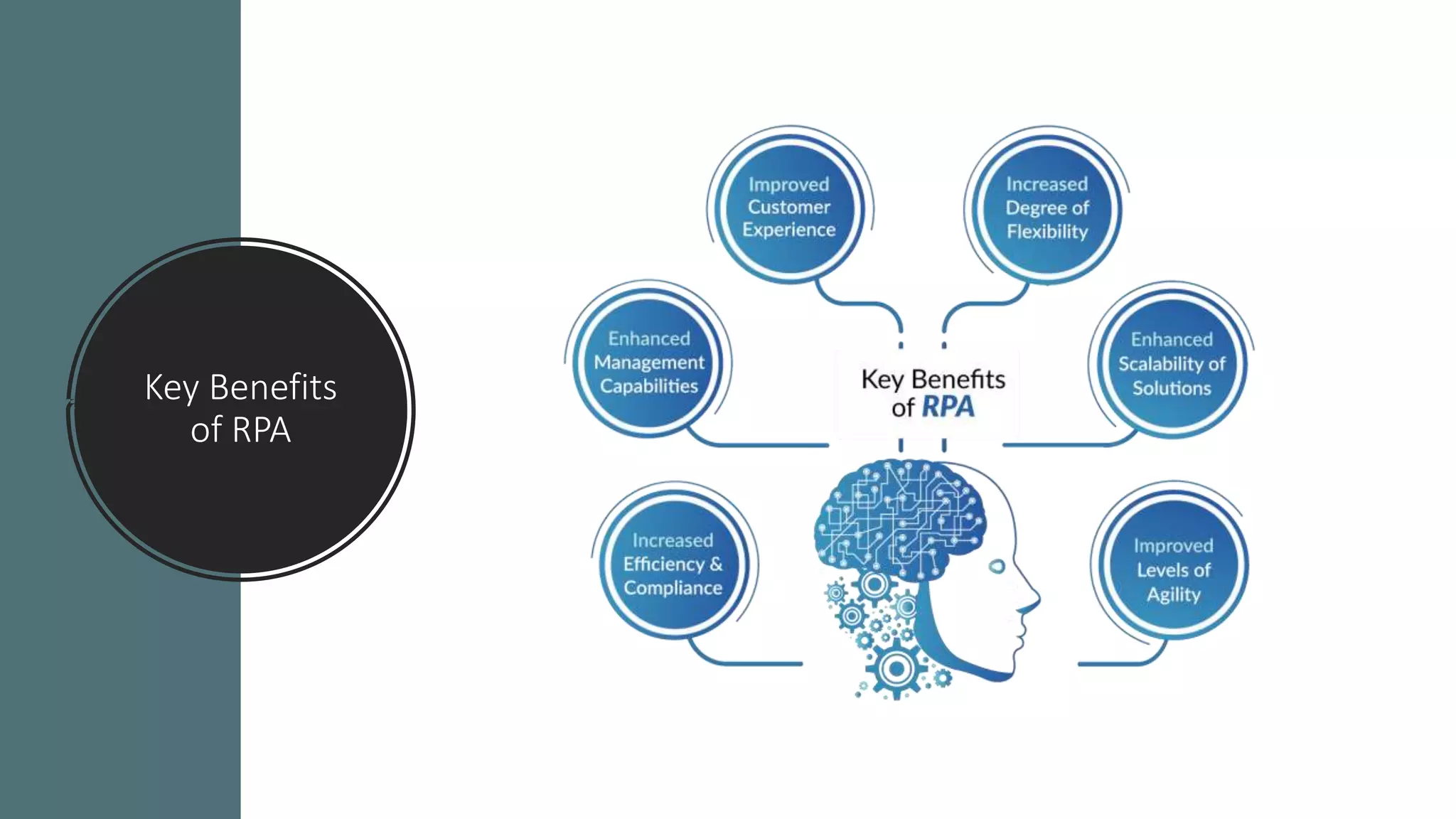 Key Benefits of RPA

Improved Customer Experience

Increased Degree of Flexibility

Enhanced Management Capabilities

Key Benefits of RPA

Enhanced Scalability of Solutions

Increased Efficiency & Compliance

Improved Levels of Agility